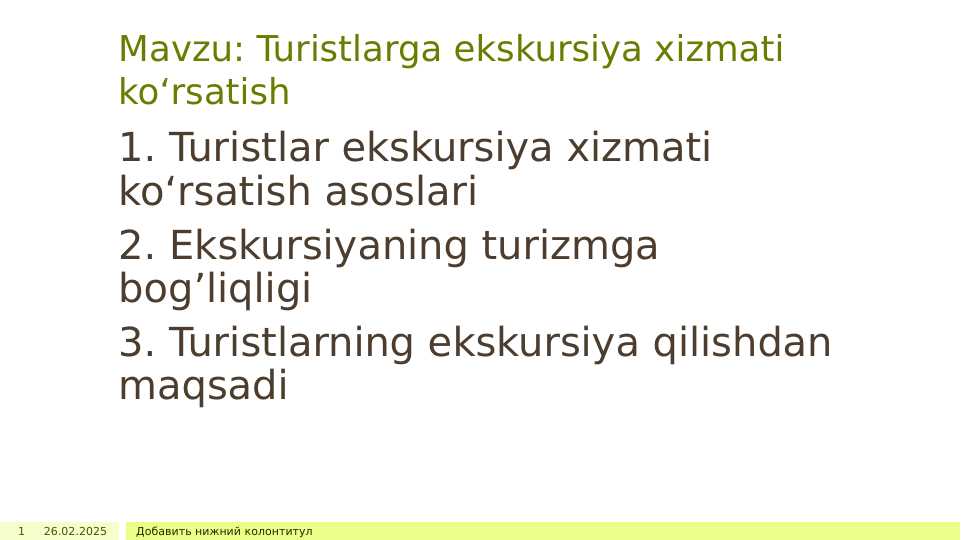 Mavzu: Turistlarga ekskursiya xizmati ko‘rsatish

1. Turistlar ekskursiya xizmati ko‘rsatish asoslari

2. Ekskursiyaning turizmga bog’liqligi

3. Turistlarning ekskursiya qilishdan maqsadi

1 26.02.2025 Добавить нижний колонтитул